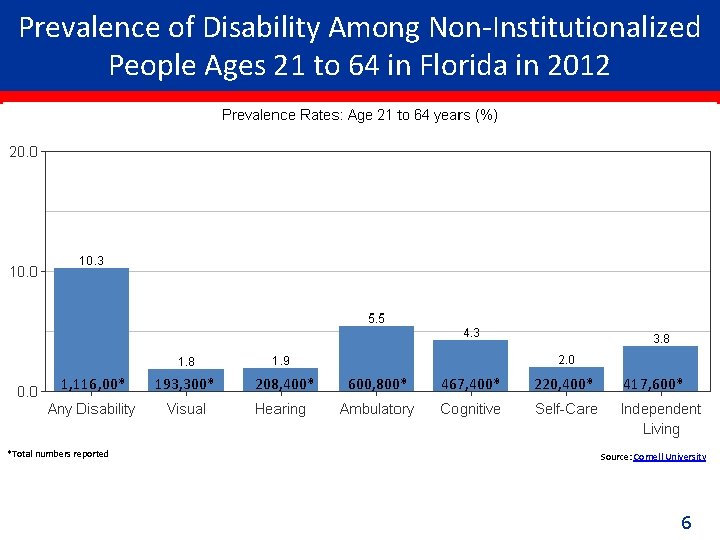 Prevalence of Disability Among Non-Institutionalized People Ages 21 to 64 in Florida in 2012

Prevalence Rates: Age 21 to 64 years (%)

20.0
10.0
0.0

10.3
1.8
1.9
5.5
4.3
2.0
3.8

1,116,00*
193,300*
208,400*
600,800*
467,400*
220,400*
417,600*

Any Disability
Visual
Hearing
Ambulatory
Cognitive
Self-Care
Independent Living

*Total numbers reported

Source: Cornell University

6